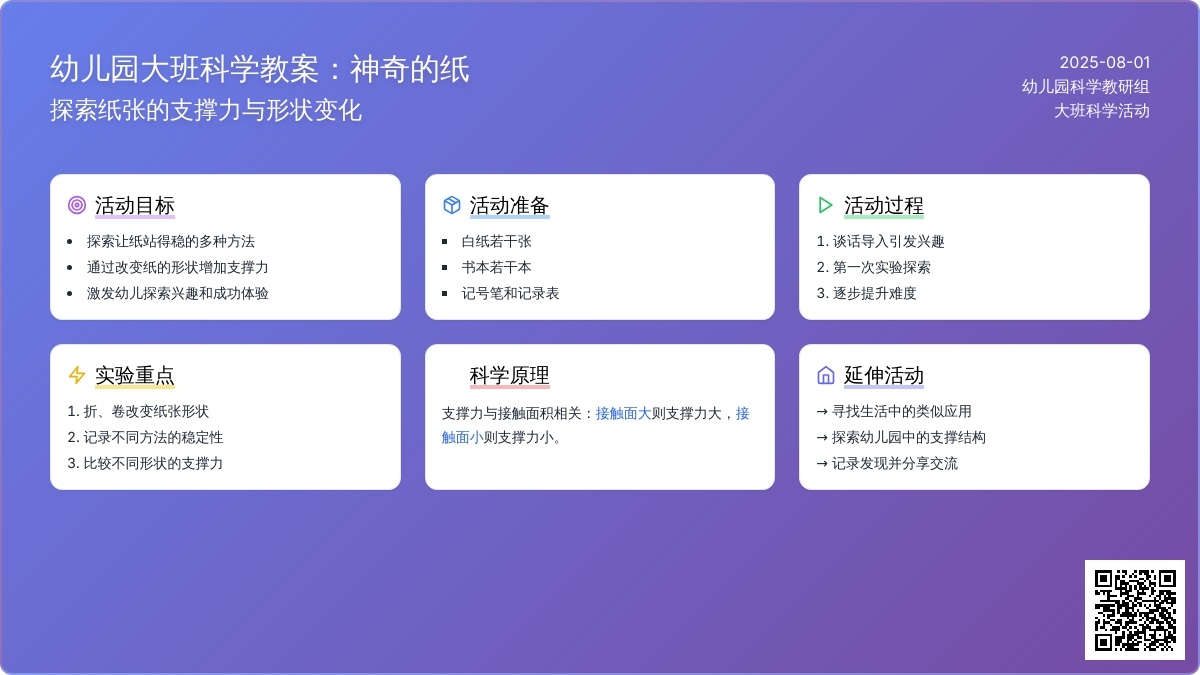 幼儿园大班科学教案：神奇的纸
探索纸张的支撑力与形状变化

2025-08-01
幼儿园科学教研组
大班科学活动

活动目标
- 探索让纸站得稳的多种方法
- 通过改变纸的形状增加支撑力
- 激发幼儿探索兴趣和成功体验

活动准备
- 白纸若干张
- 书本若干本
- 记号笔和记录表

活动过程
1. 谈话导入引发兴趣
2. 第一次实验探索
3. 逐步提升难度

实验重点
1. 折、卷改变纸张形状
2. 记录不同方法的稳定性
3. 比较不同形状的支撑力

科学原理
支撑力与接触面积相关：接触面大则支撑力大，接触面小则支撑力小。

延伸活动
→ 寻找生活中的类似应用
→ 探索幼儿园中的支撑结构
→ 记录发现并分享交流